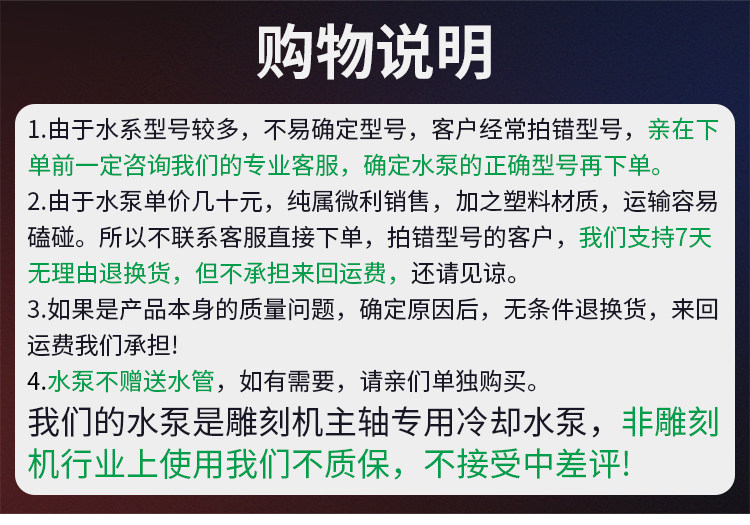 购物说明

1.由于水系型号较多，不易确定型号，客户经常拍错型号，亲在下单前一定咨询我们的专业客服，确定水泵的正确型号再下单。
2.由于水泵单价几十元，纯属微利销售，加之塑料材质，运输容易磕碰。所以不联系客服直接下单，拍错型号的客户，我们支持7天无理由退换货，但不承担来回运费，还请见谅。
3.如果是产品本身的质量问题，确定原因后，无条件退换货，来回运费我们承担!
4.水泵不赠送水管，如有需要，请亲们单独购买。
我们的水泵是雕刻机主轴专用冷却水泵，非雕刻机行业上使用我们不质保，不接受中差评!